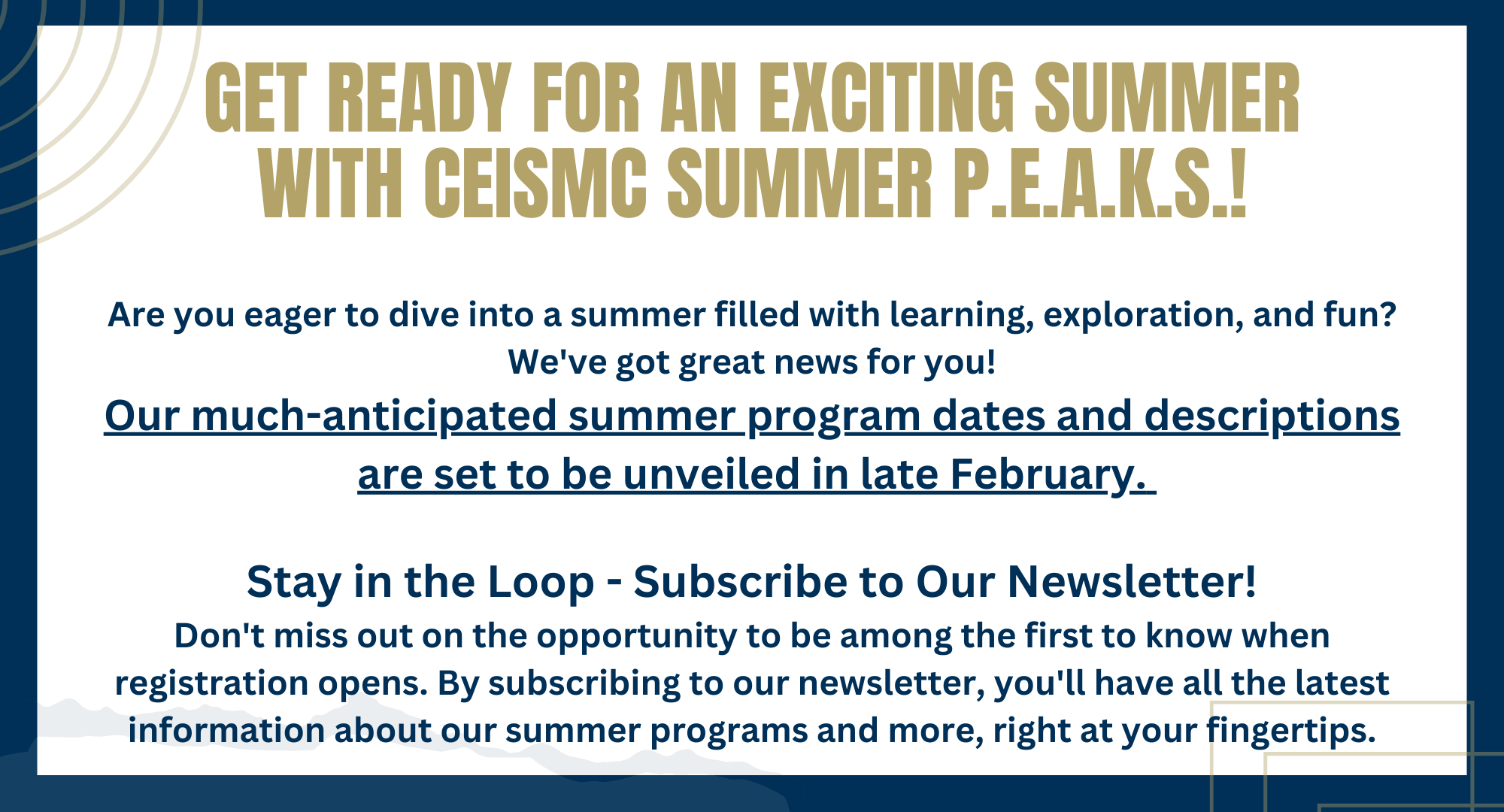 GET READY FOR AN EXCITING SUMMER WITH CEISMC SUMMER P.E.A.K.S.!

Are you eager to dive into a summer filled with learning, exploration, and fun? We've got great news for you!

Our much-anticipated summer program dates and descriptions are set to be unveiled in late February.

Stay in the Loop - Subscribe to Our Newsletter!

Don't miss out on the opportunity to be among the first to know when registration opens. By subscribing to our newsletter, you'll have all the latest information about our summer programs and more, right at your fingertips.